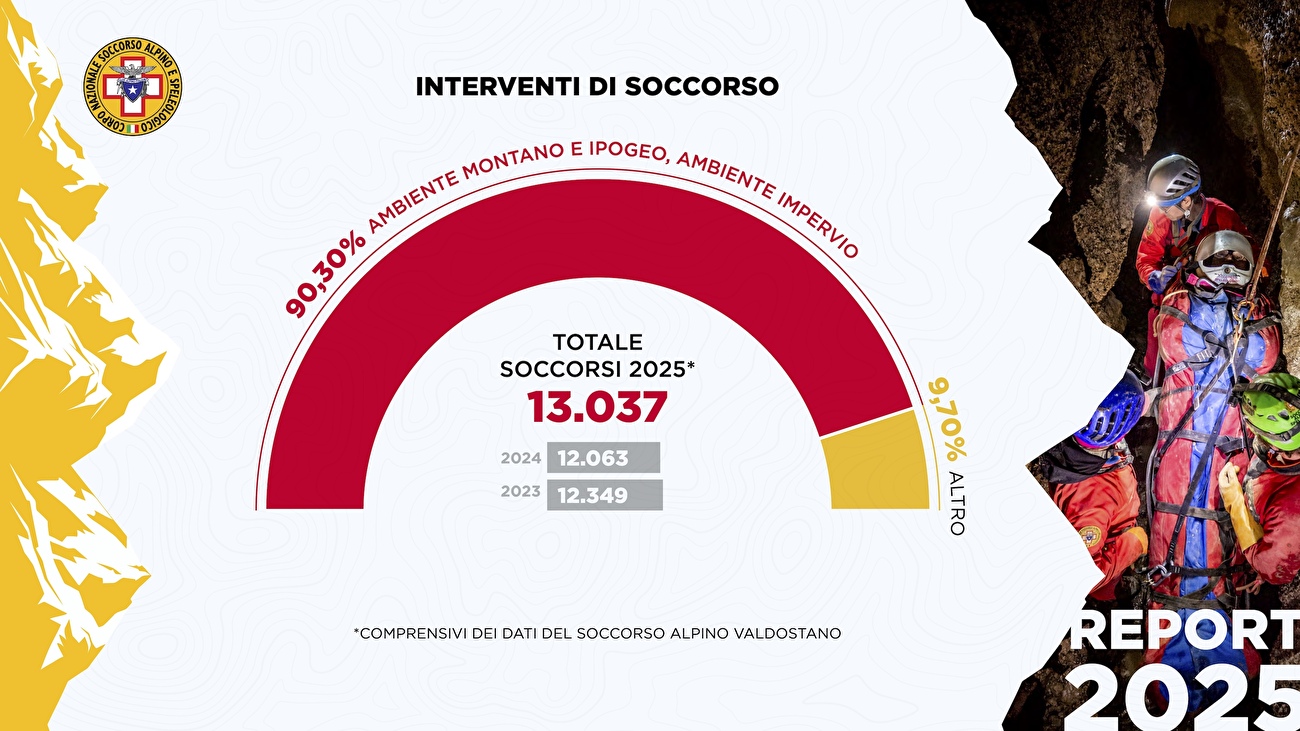 CORPO NAZIONALE SOCCORSO ALPINO E SPELEOLOGICO

INTERVENTI DI SOCCORSO

90,30% AMBIENTE MONTANO E IPOGEO, AMBIENTE IMPERVIO

TOTALE SOCCORSI 2025*
13.037

2024 12.063
2023 12.349

9,70% ALTRO

*COMPRENSIVI DEI DATI DEL SOCCORSO ALPINO VALDOSTANO

REPORT 2025